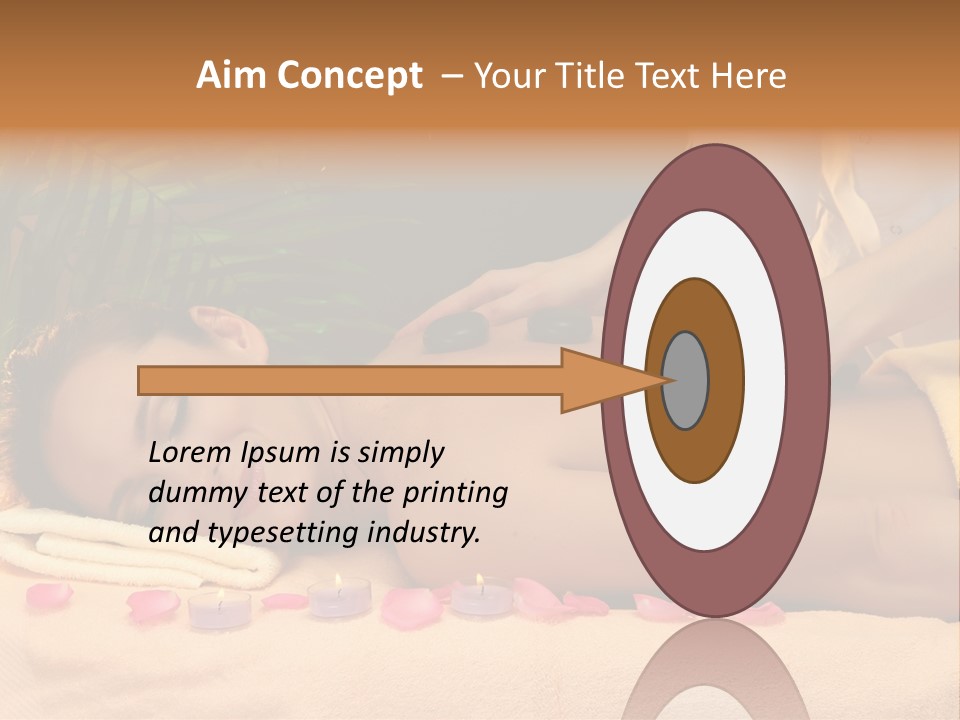 Aim Concept – Your Title Text Here

Lorem Ipsum is simply dummy text of the printing and typesetting industry.